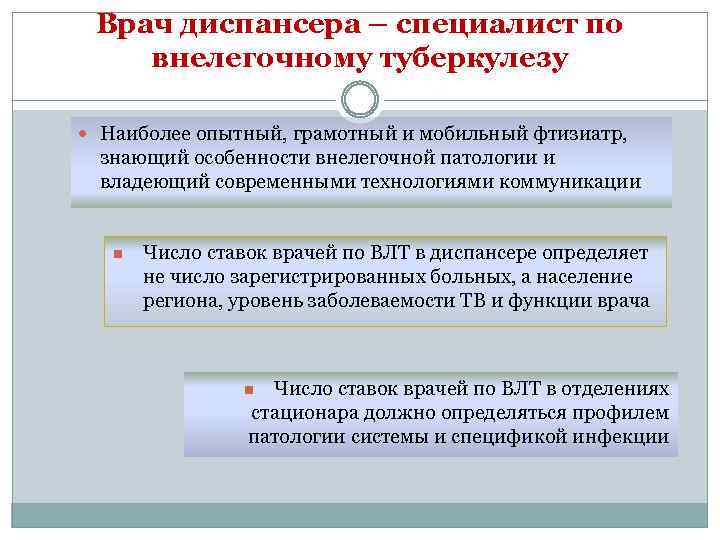 Врач диспансера – специалист по внелегочному туберкулезу

Наиболее опытный, грамотный и мобильный фтизиатр, знающий особенности внелегочной патологии и владеющий современными технологиями коммуникации

Число ставок врачей по ВЛТ в диспансере определяет не число зарегистрированных больных, а население региона, уровень заболеваемости ТВ и функции врача

Число ставок врачей по ВЛТ в отделениях стационара должно определяться профилем патологии системы и спецификой инфекции